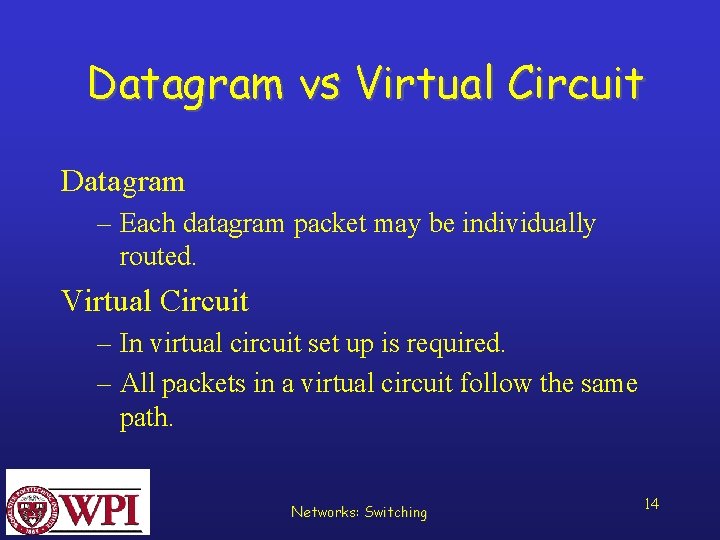 Datagram vs Virtual Circuit

Datagram

– Each datagram packet may be individually routed.

Virtual Circuit

– In virtual circuit set up is required.

– All packets in a virtual circuit follow the same path.

WPI

Networks: Switching

14